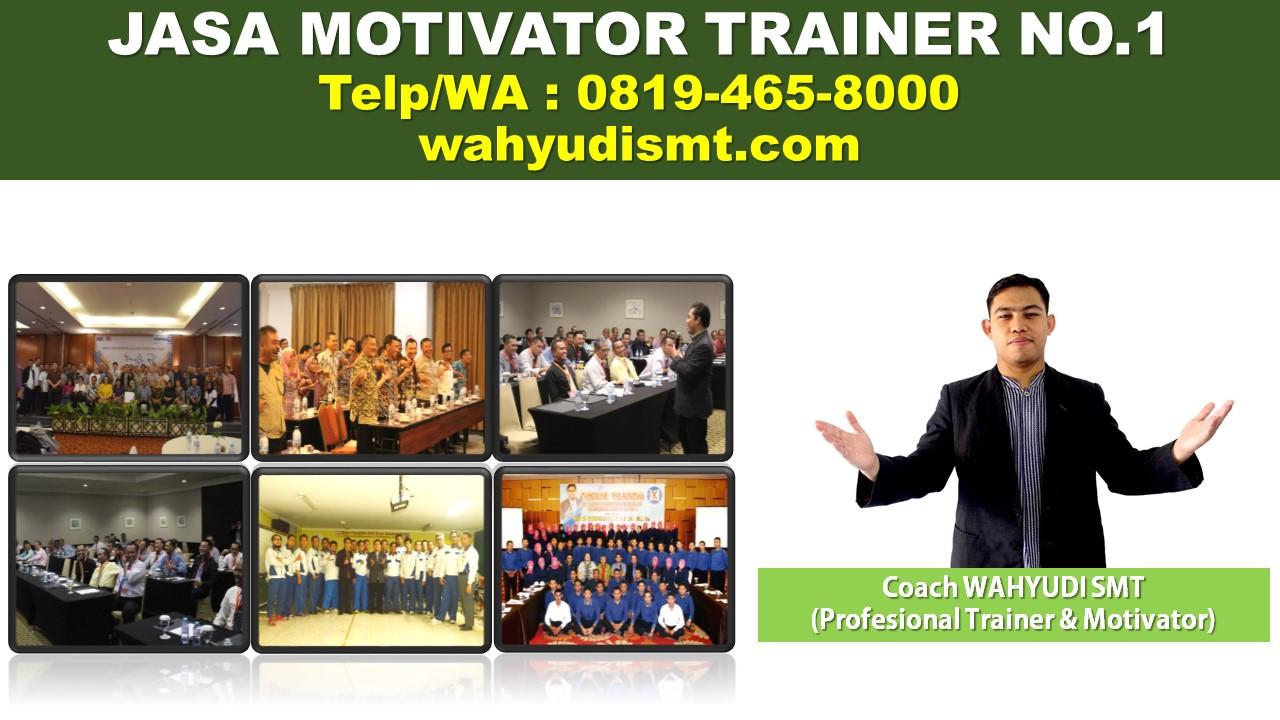 JASA MOTIVATOR TRAINER NO.1
Telp/WA : 0819-465-8000
wahyudismt.com

Coach WAHYUDI SMT
(Profesional Trainer & Motivator)